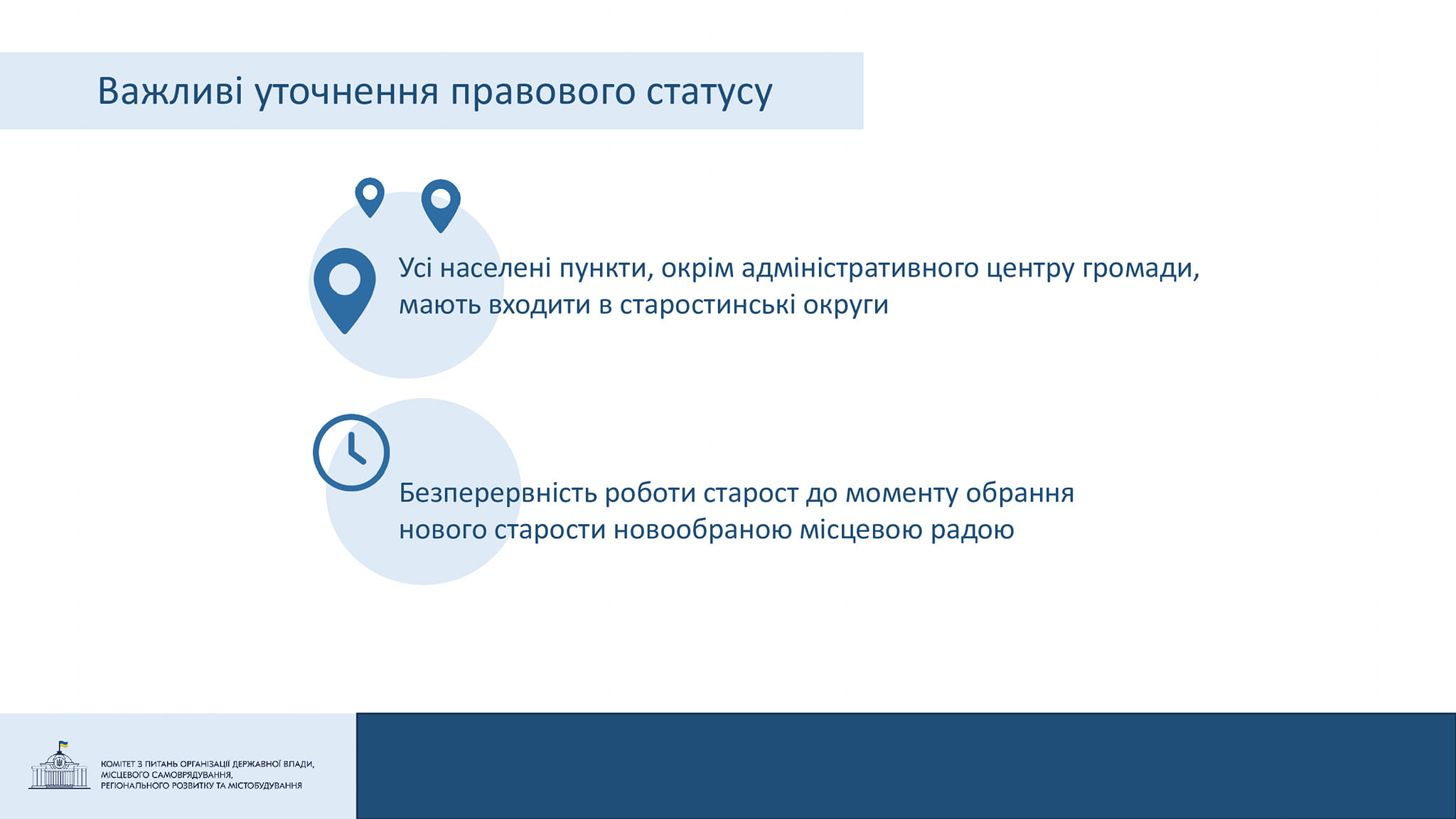 Важливі уточнення правового статусу

Усі населені пункти, окрім адміністративного центру громади, мають входити в старостинські округи

Безперервність роботи старост до моменту обрання нового старости новообраною місцевою радою

КОМІТЕТ З ПИТАНЬ ОРГАНІЗАЦІЇ ДЕРЖАВНОЇ ВЛАДИ, МІСЦЕВОГО САМОВРЯДУВАННЯ, РЕГІОНАЛЬНОГО РОЗВИТКУ ТА МІСТОБУДУВАННЯ